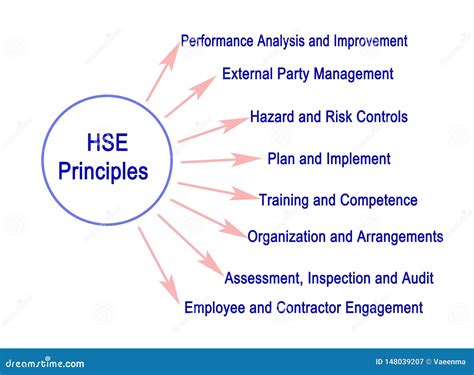 HSE Principles

Performance Analysis and Improvement

External Party Management

Hazard and Risk Controls

Plan and Implement

Training and Competence

Organization and Arrangements

Assessment, Inspection and Audit

Employee and Contractor Engagement

dreamstime.com

ID 148039207 © Vaeenma